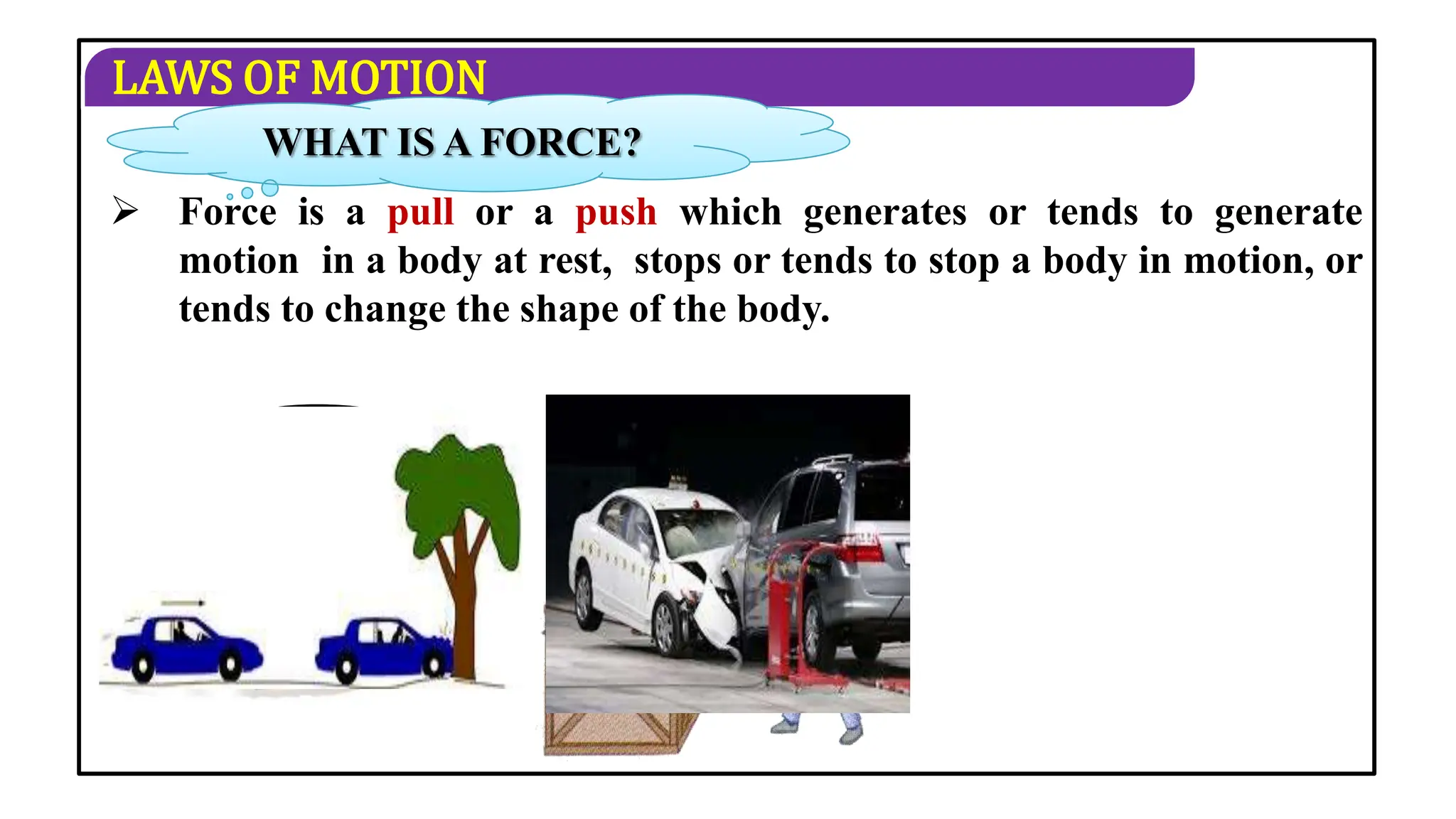 LAWS OF MOTION

WHAT IS A FORCE?

➢ Force is a pull or a push which generates or tends to generate motion in a body at rest, stops or tends to stop a body in motion, or tends to change the shape of the body.